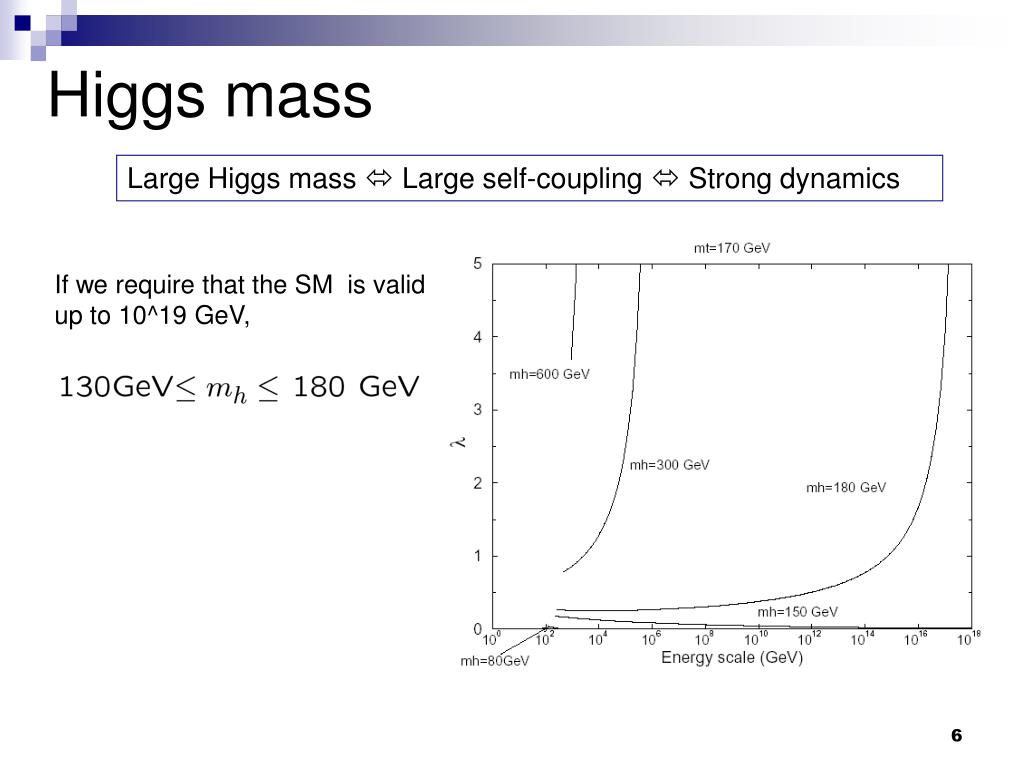 Higgs mass

Large Higgs mass ⇔ Large self-coupling ⇔ Strong dynamics

If we require that the SM is valid up to 10^19 GeV,

$130\text{GeV} \leq m_h \leq 180\ \text{GeV}$

mt=170 GeV

5
4
3
2
1
0

$\lambda$

mh=600 GeV
mh=300 GeV
mh=180 GeV
mh=150 GeV
mh=80GeV

$10^0$ $10^2$ $10^4$ $10^6$ $10^8$ $10^{10}$ $10^{12}$ $10^{14}$ $10^{16}$ $10^{18}$

Energy scale (GeV)

6